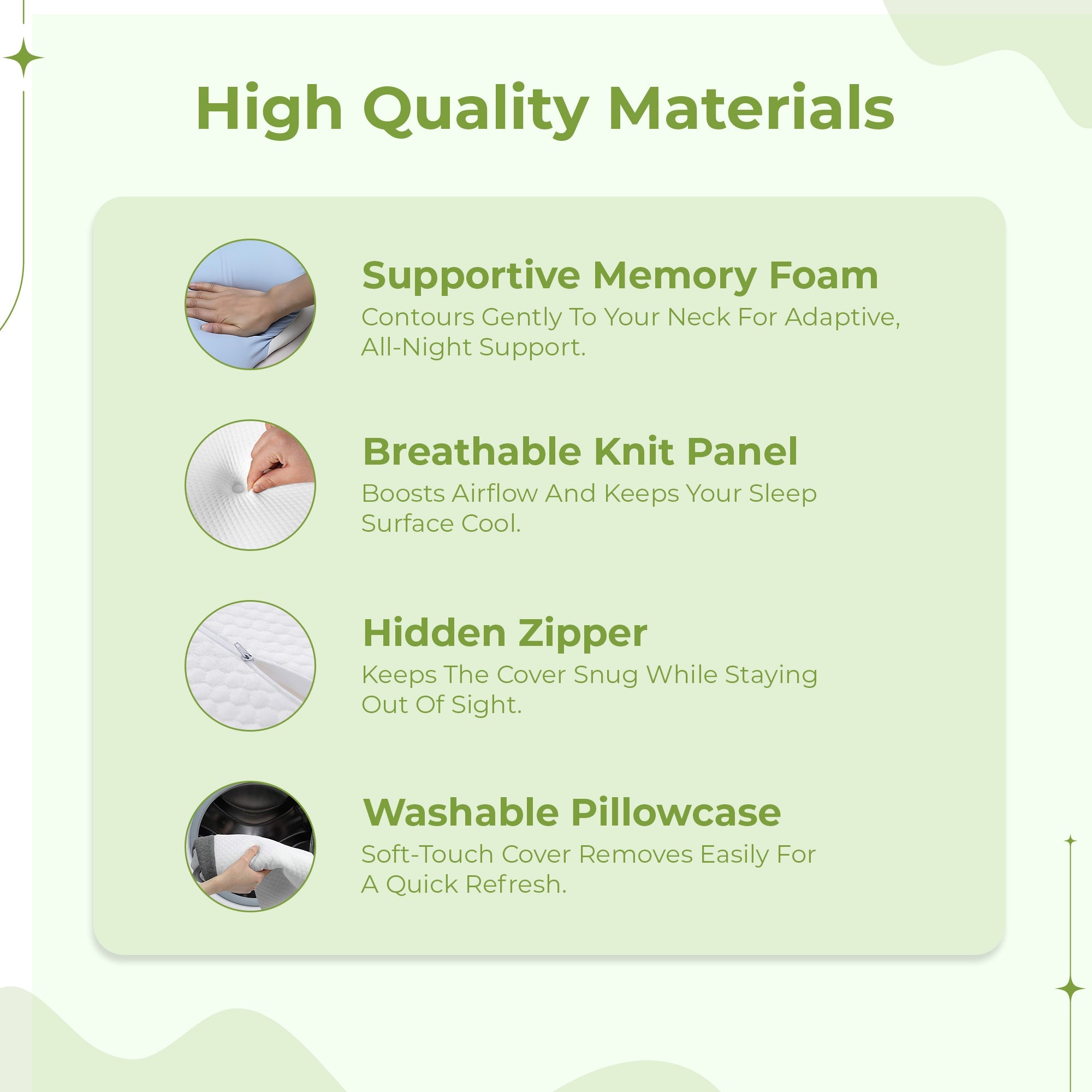 High Quality Materials

Supportive Memory Foam
Contours Gently To Your Neck For Adaptive, All-Night Support.

Breathable Knit Panel
Boosts Airflow And Keeps Your Sleep Surface Cool.

Hidden Zipper
Keeps The Cover Snug While Staying Out Of Sight.

Washable Pillowcase
Soft-Touch Cover Removes Easily For A Quick Refresh.